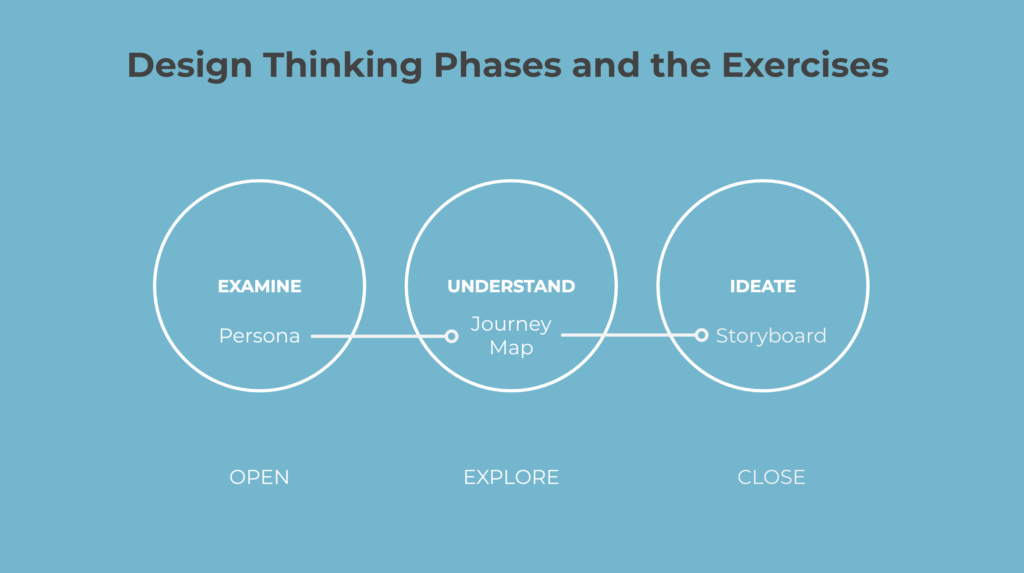 Design Thinking Phases and the Exercises

EXAMINE
Persona

UNDERSTAND
Journey Map

IDEATE
Storyboard

OPEN

EXPLORE

CLOSE